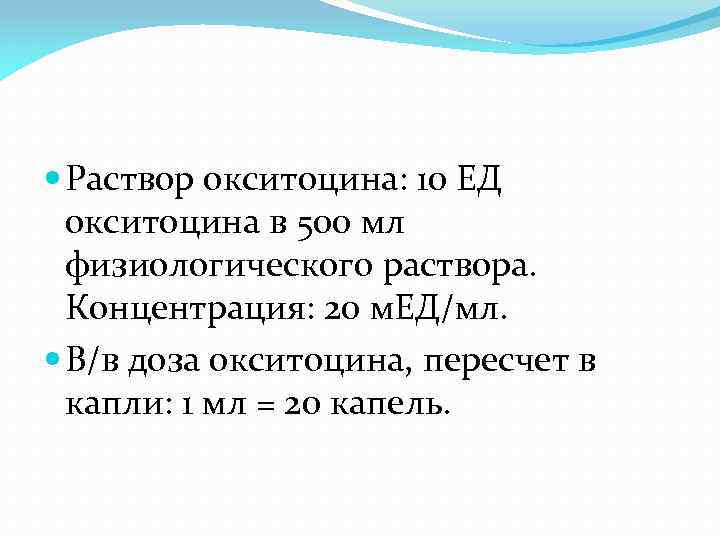 Раствор окситоцина: 10 ЕД окситоцина в 500 мл физиологического раствора. Концентрация: 20 мЕД/мл.

В/в доза окситоцина, пересчет в капли: 1 мл = 20 капель.